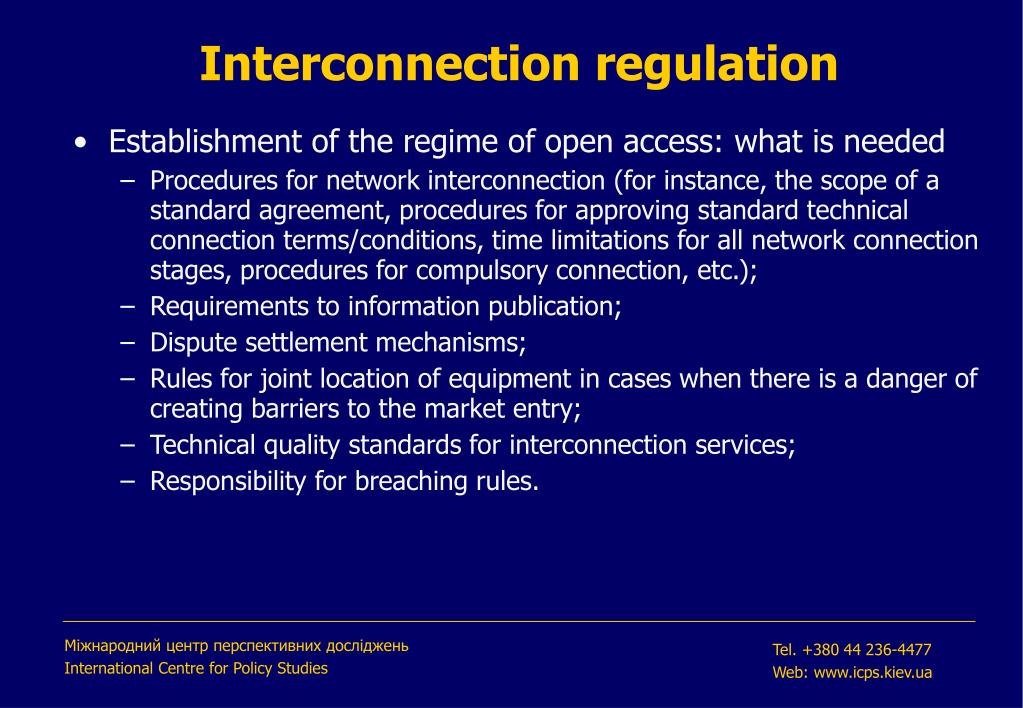 Interconnection regulation

• Establishment of the regime of open access: what is needed

– Procedures for network interconnection (for instance, the scope of a standard agreement, procedures for approving standard technical connection terms/conditions, time limitations for all network connection stages, procedures for compulsory connection, etc.);

– Requirements to information publication;

– Dispute settlement mechanisms;

– Rules for joint location of equipment in cases when there is a danger of creating barriers to the market entry;

– Technical quality standards for interconnection services;

– Responsibility for breaching rules.

Міжнародний центр перспективних досліджень
International Centre for Policy Studies

Tel. +380 44 236-4477
Web: www.icps.kiev.ua